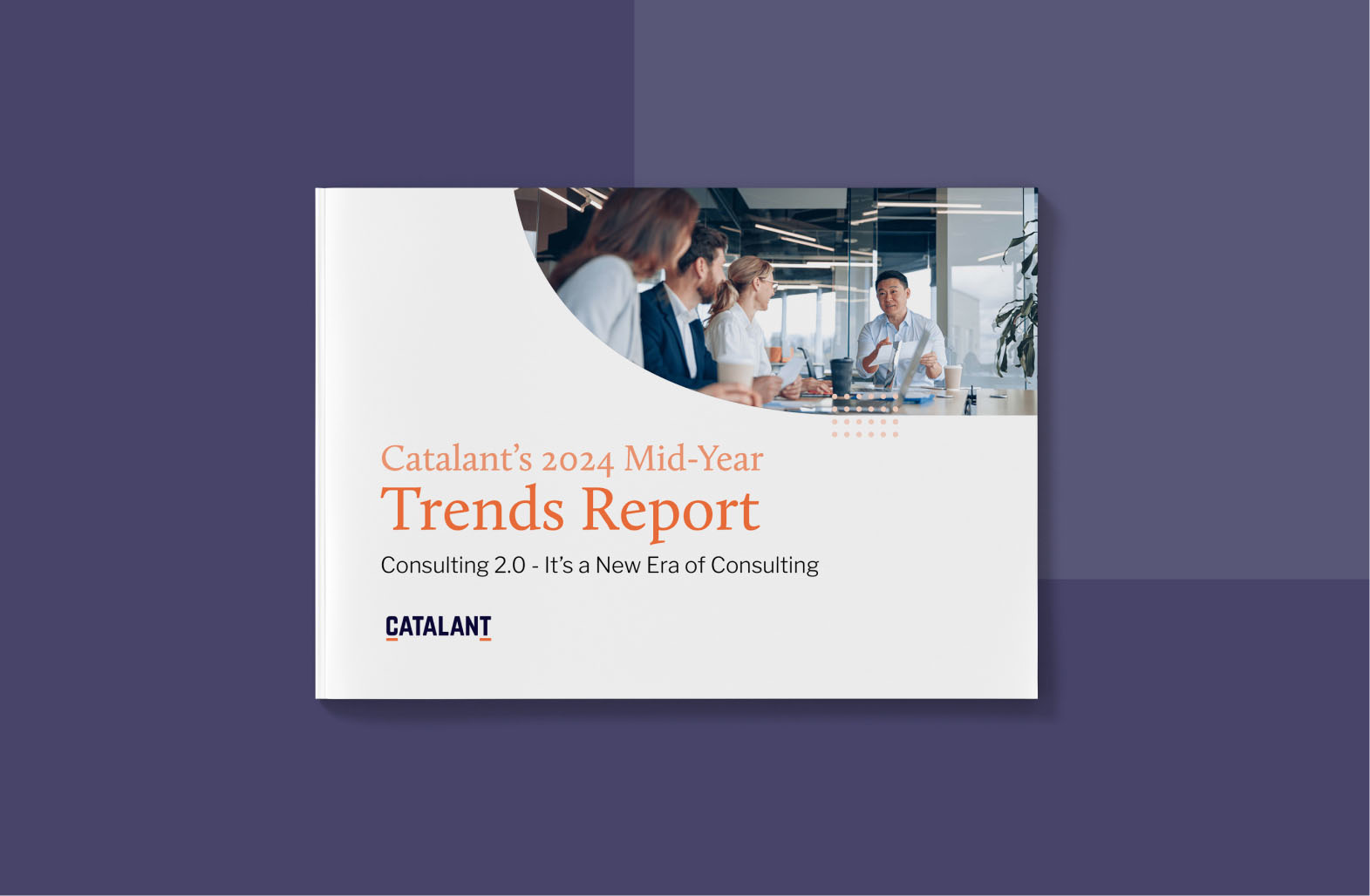 Catalant's 2024 Mid-Year
Trends Report
Consulting 2.0 - It's a New Era of Consulting

CATALANT